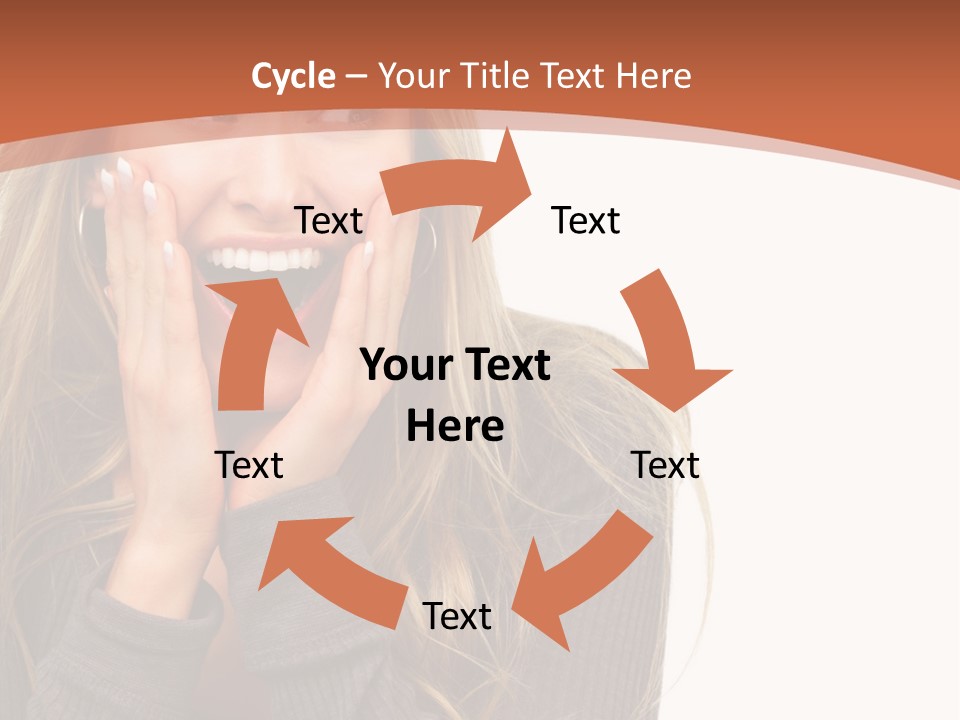 Cycle – Your Title Text Here

Text

Text

Your Text Here

Text

Text

Text